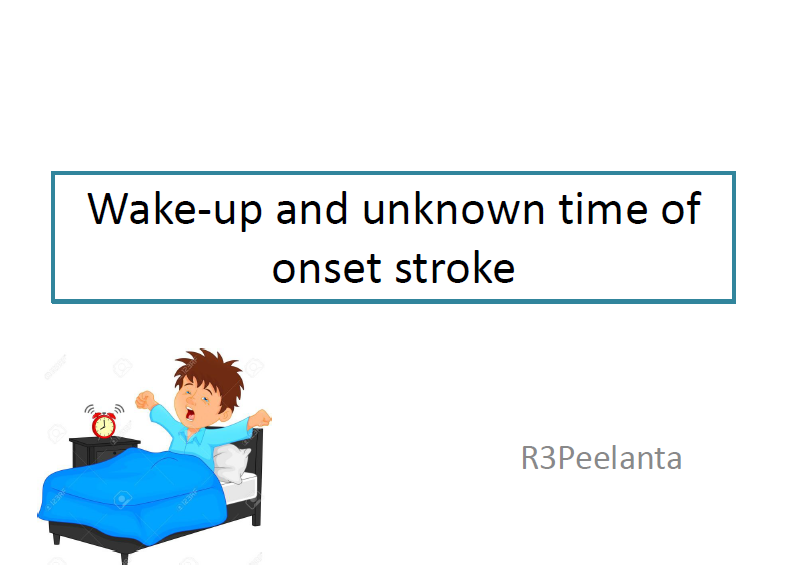 Wake-up and unknown time of onset stroke

R3Peelanta